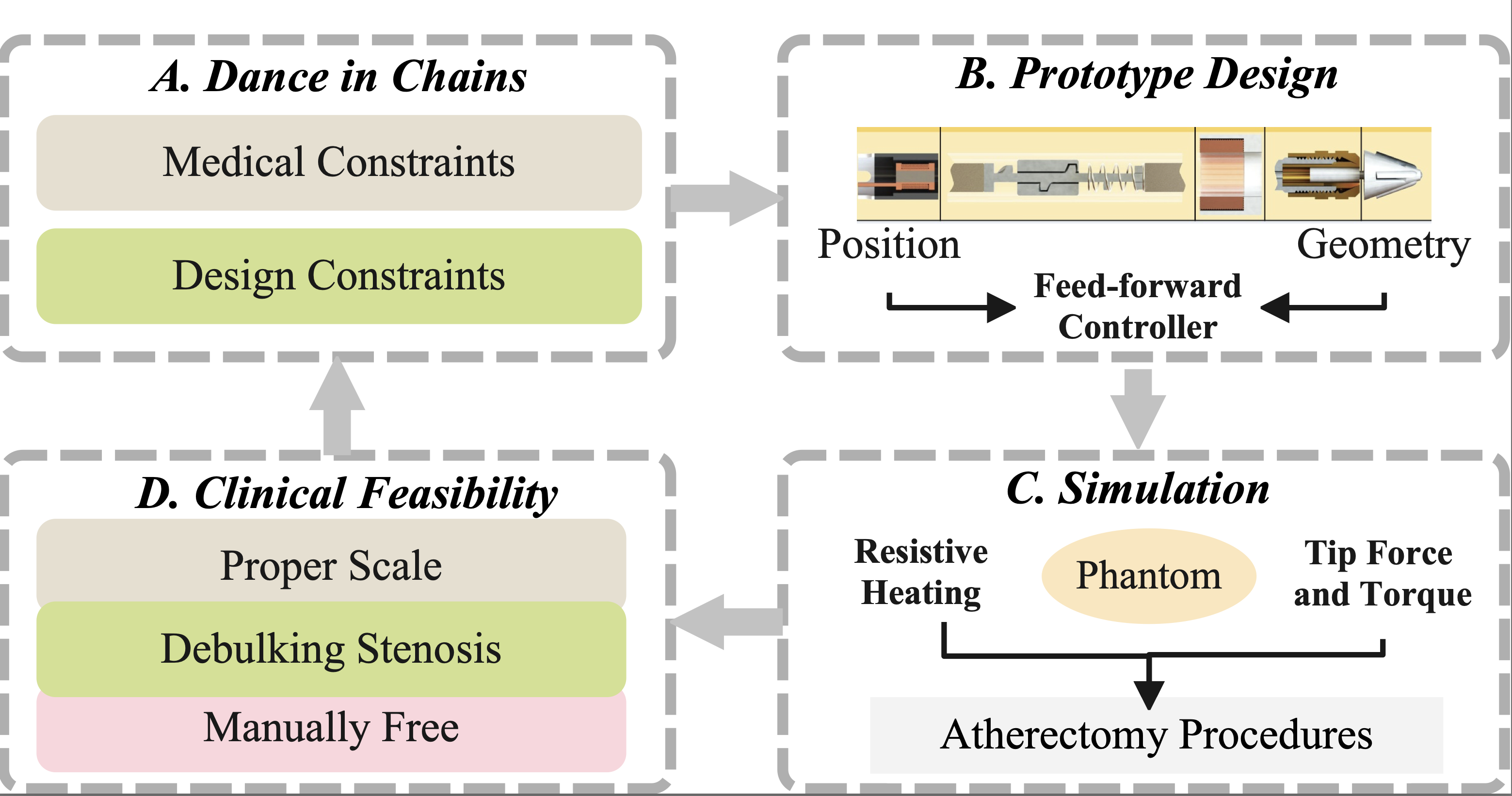 A. Dance in Chains

Medical Constraints

Design Constraints

B. Prototype Design

Position

Geometry

Feed-forward Controller

C. Simulation

Resistive Heating

Phantom

Tip Force and Torque

Atherectomy Procedures

D. Clinical Feasibility

Proper Scale

Debulking Stenosis

Manually Free